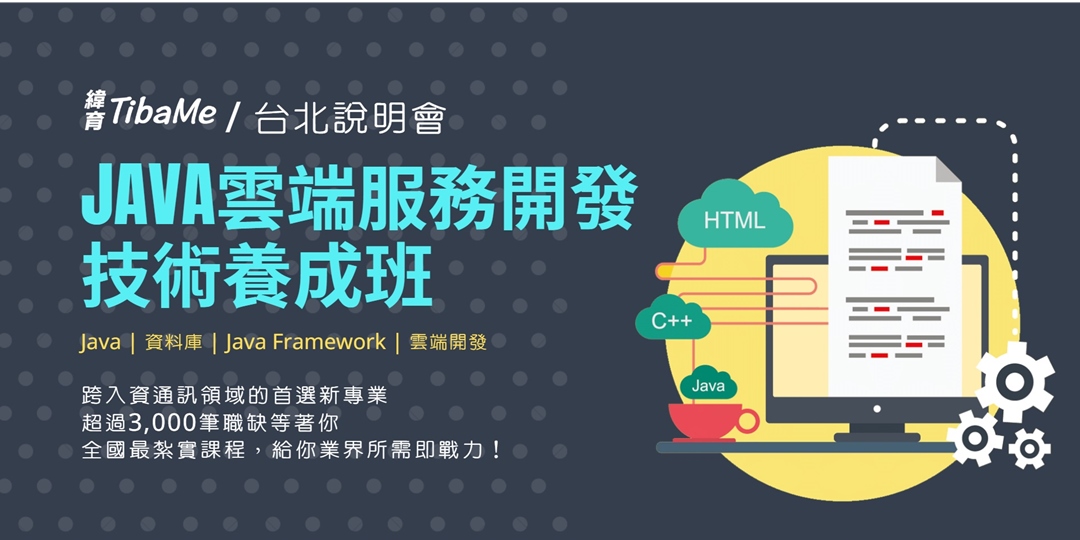 緯育 TibaMe / 台北說明會

JAVA雲端服務開發技術養成班

Java | 資料庫 | Java Framework | 雲端開發

跨入資通訊領域的首選新專業
超過3,000筆職缺等著你
全國最紮實課程，給你業界所需即戰力！

HTML

C++

Java